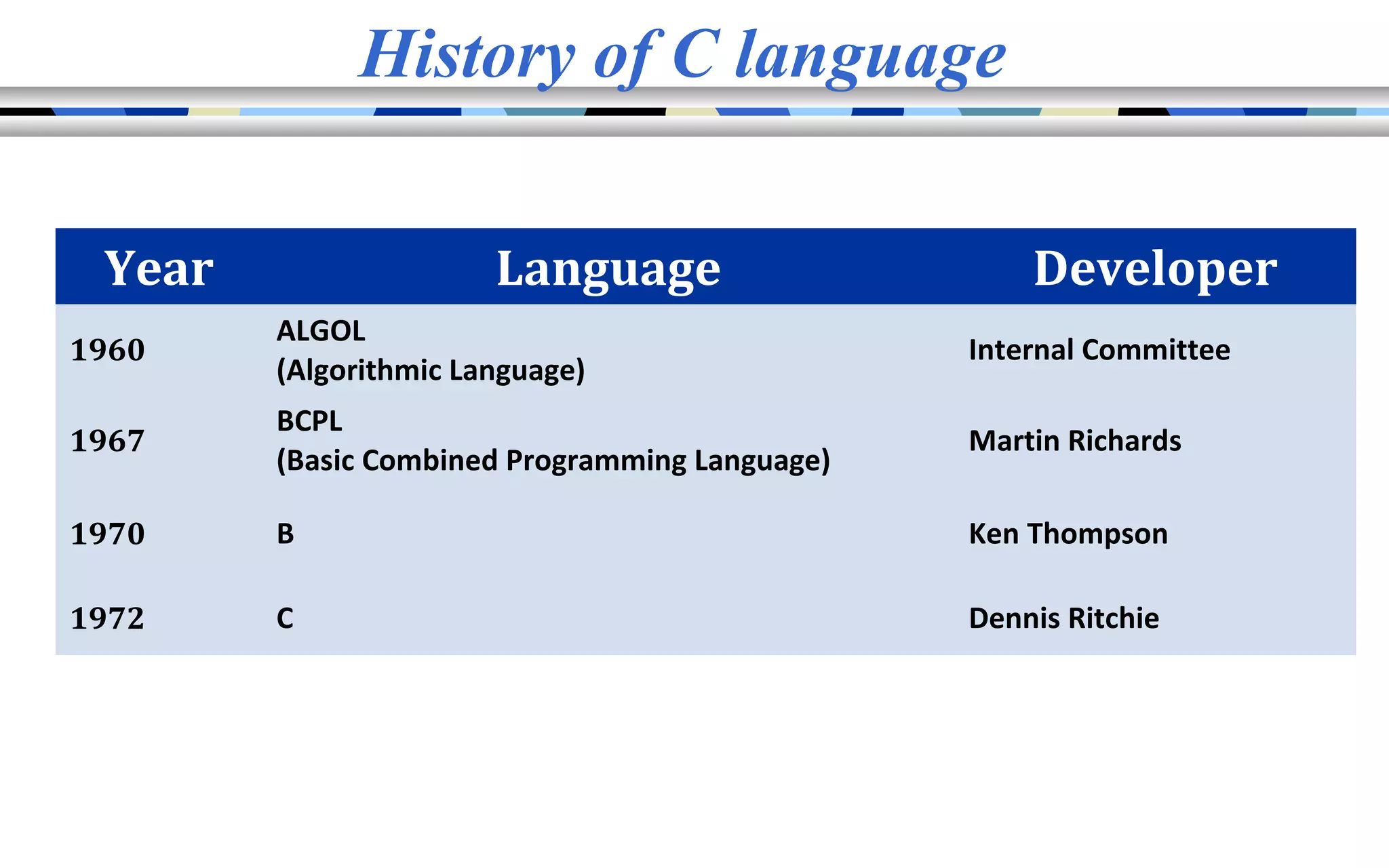 History of C language

| Year | Language | Developer |
|---|---|---|
| 1960 | ALGOL (Algorithmic Language) | Internal Committee |
| 1967 | BCPL (Basic Combined Programming Language) | Martin Richards |
| 1970 | B | Ken Thompson |
| 1972 | C | Dennis Ritchie |